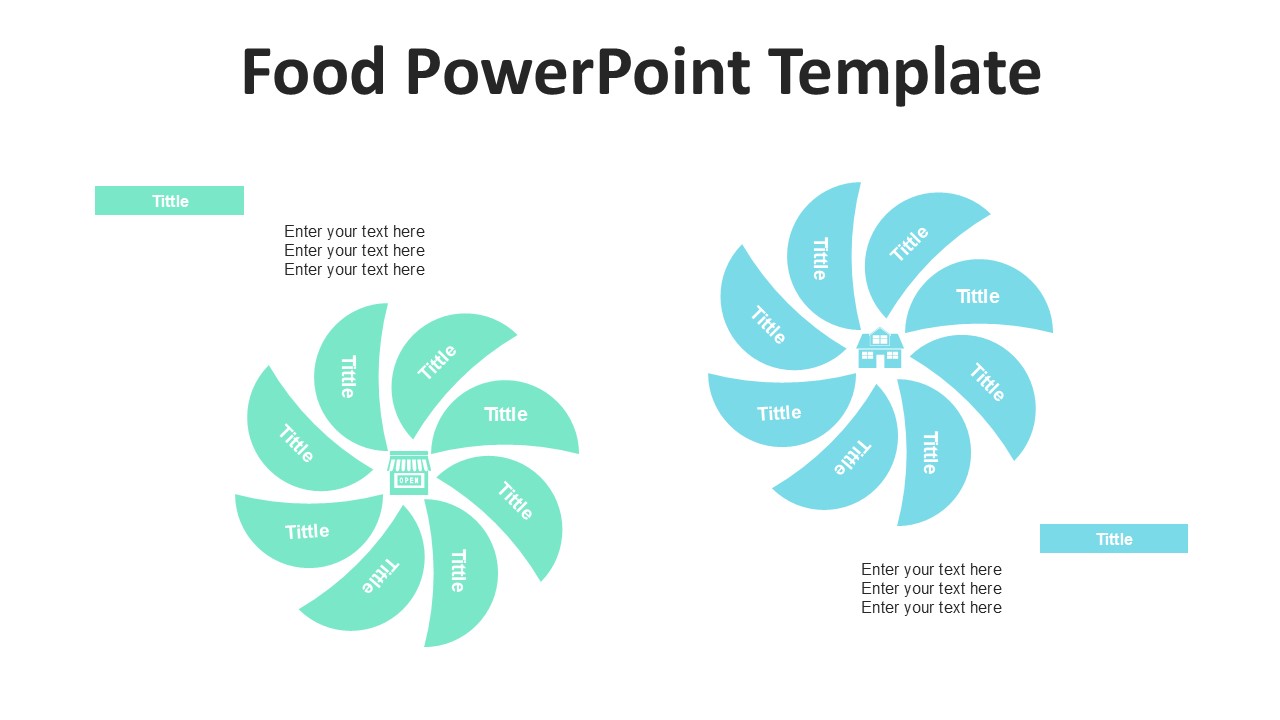 Food PowerPoint Template

Tittle

Enter your text here
Enter your text here
Enter your text here

Tittle
Tittle
Tittle
Tittle
Tittle
Tittle
Tittle
Tittle

OPEN

Tittle
Tittle
Tittle
Tittle
Tittle
Tittle
Tittle
Tittle

Tittle

Enter your text here
Enter your text here
Enter your text here